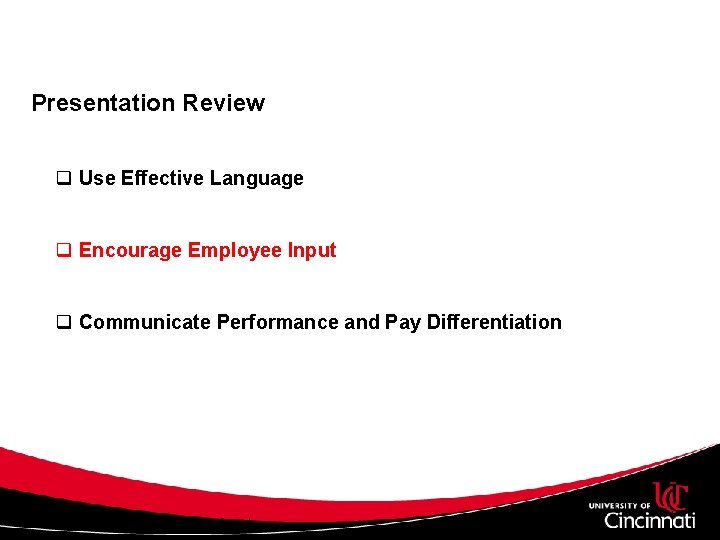 Presentation Review

❑ Use Effective Language

❑ Encourage Employee Input

❑ Communicate Performance and Pay Differentiation

UNIVERSITY OF UC Cincinnati